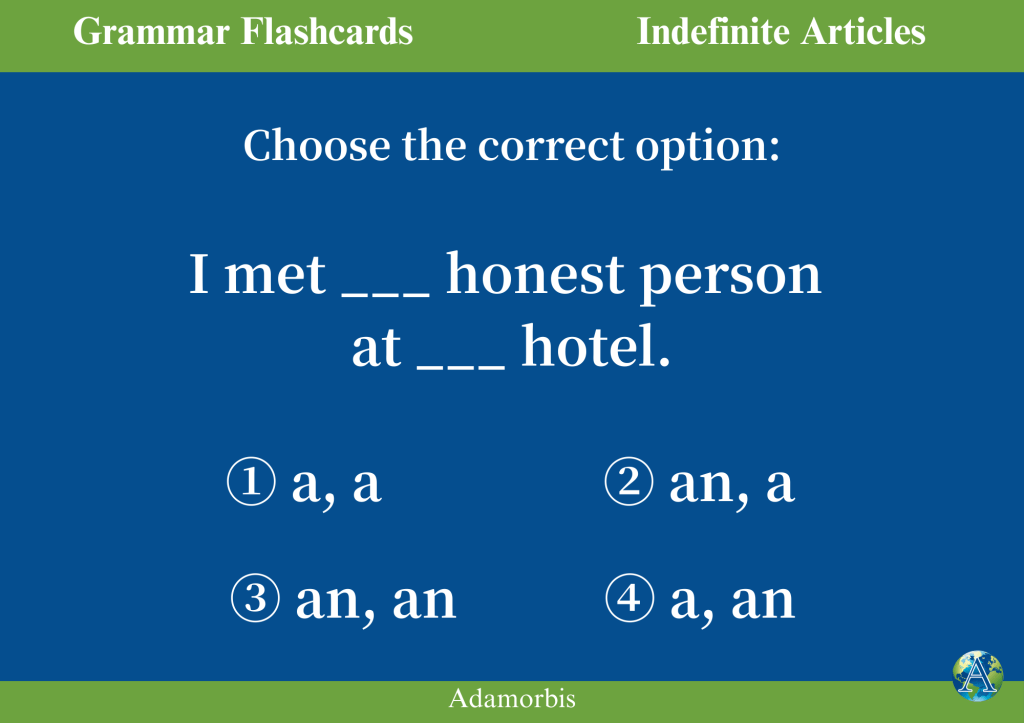 Grammar Flashcards

Indefinite Articles

Choose the correct option:

I met ___ honest person at ___ hotel.

① a, a

② an, a

③ an, an

④ a, an

Adamorbis

A